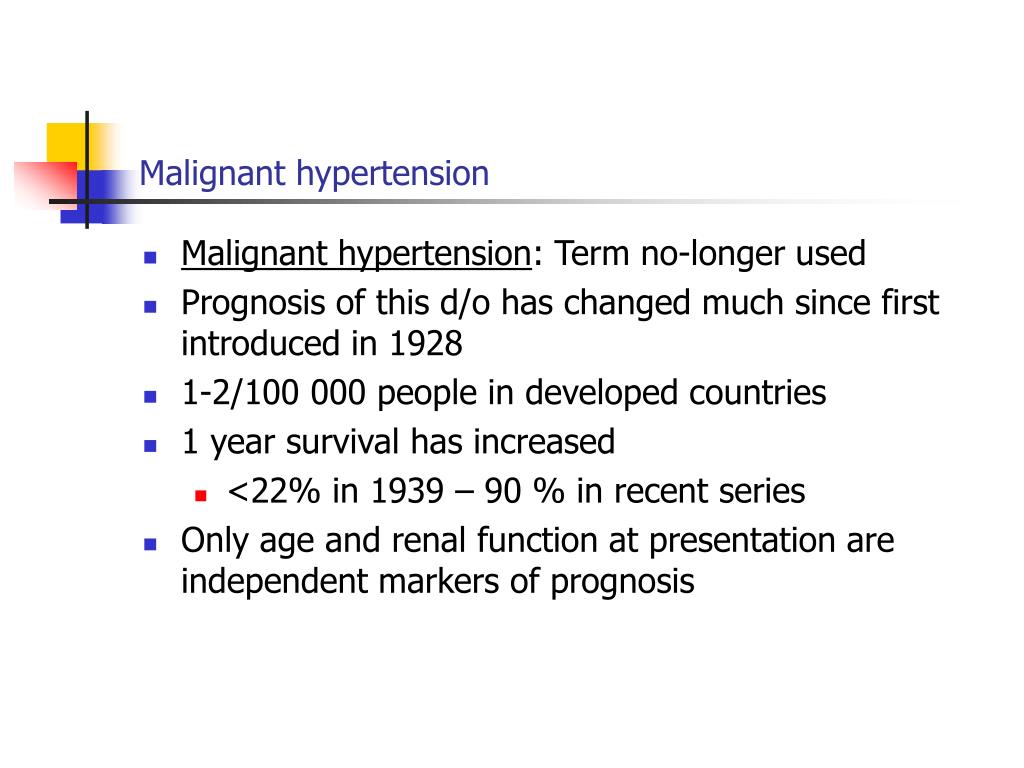 Malignant hypertension

- Malignant hypertension: Term no-longer used
- Prognosis of this d/o has changed much since first introduced in 1928
- 1-2/100 000 people in developed countries
- 1 year survival has increased
  - <22% in 1939 – 90 % in recent series
- Only age and renal function at presentation are independent markers of prognosis